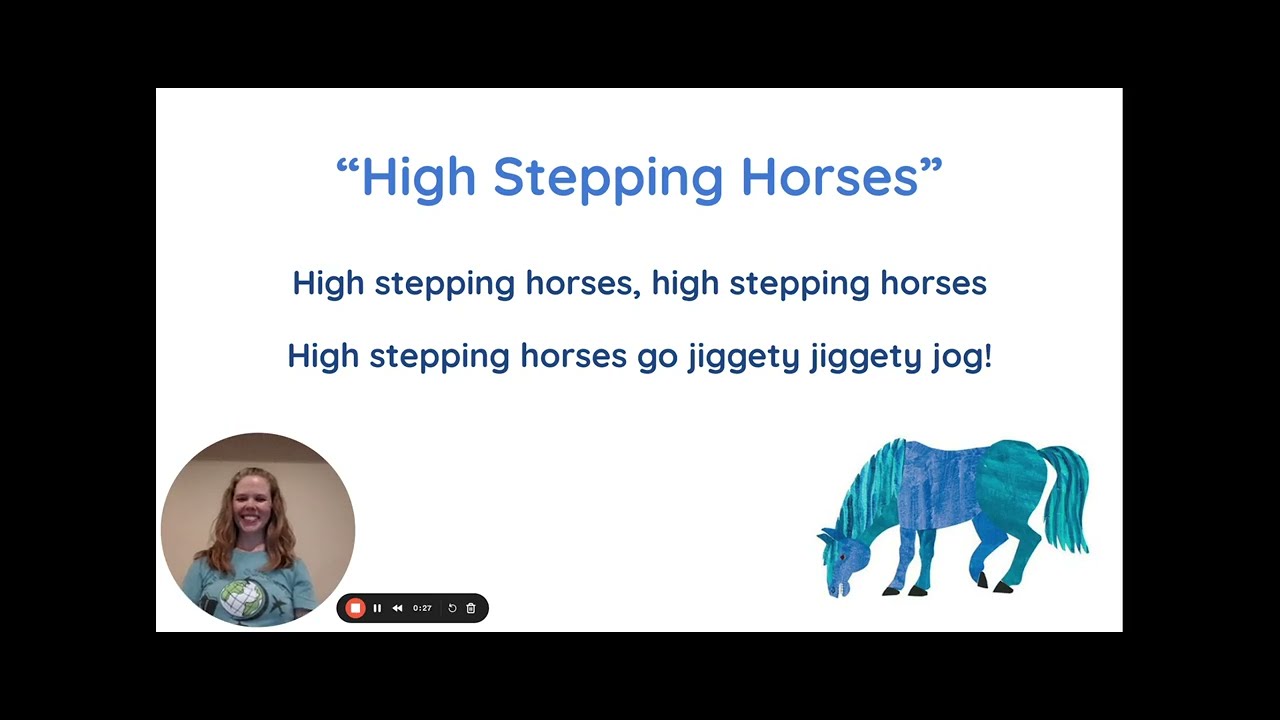 “High Stepping Horses”

High stepping horses, high stepping horses

High stepping horses go jiggety jiggety jog!

0:27